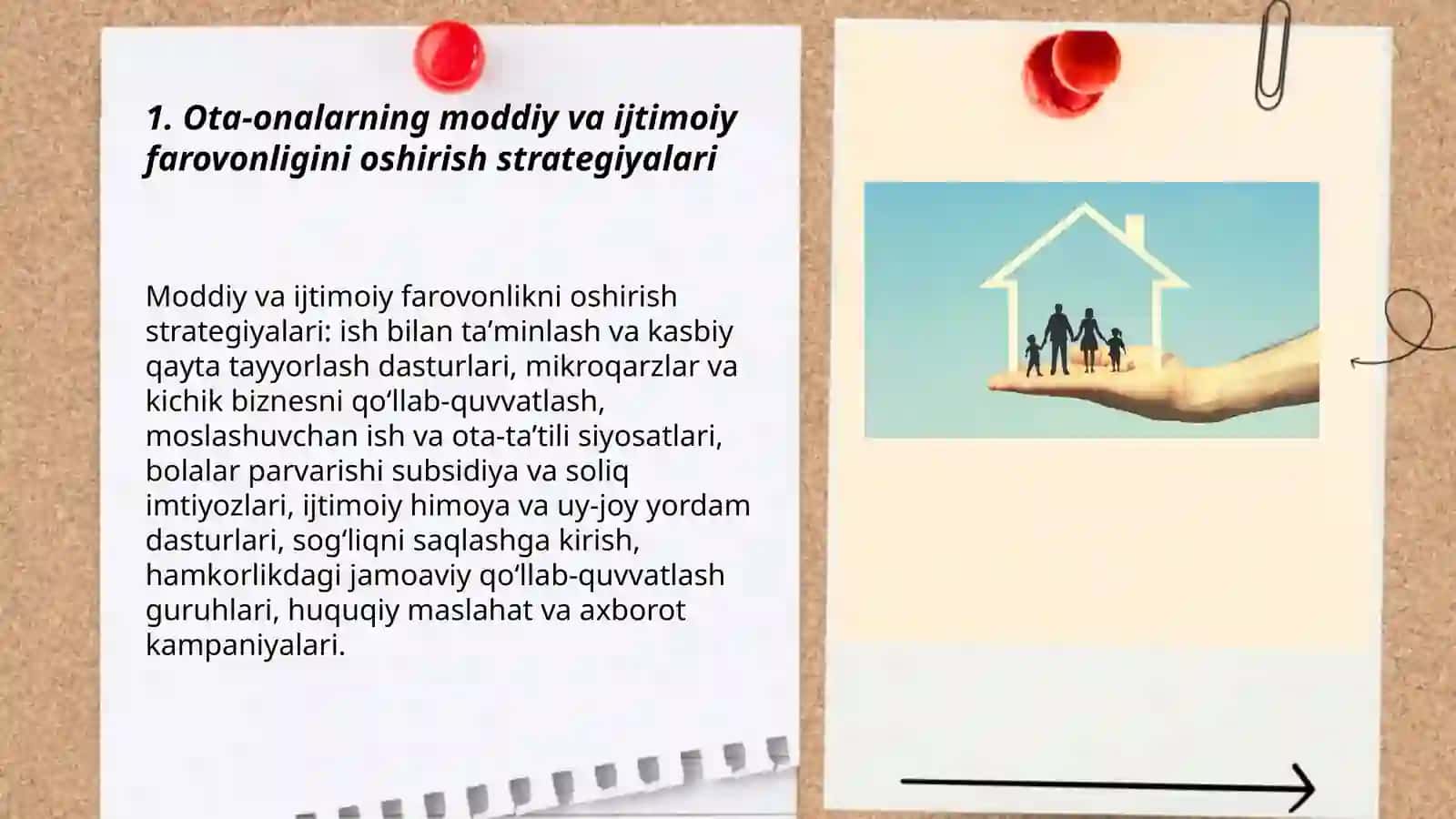 1. Ota-onalarning moddiy va ijtimoiy farovonligini oshirish strategiyalari

Moddiy va ijtimoiy farovonlikni oshirish strategiyalari: ish bilan ta’minlash va kasbiy qayta tayyorlash dasturlari, mikroqarzlar va kichik biznesni qo‘llab-quvvatlash, moslashuvchan ish va ota-ta’tili siyosatlari, bolalar parvarishi subsidiya va soliq imtiyozlari, ijtimoiy himoya va uy-joy yordam dasturlari, sog‘liqni saqlashga kirish, hamkorlikdagi jamoaviy qo‘llab-quvvatlash guruhlari, huquqiy maslahat va axborot kampaniyalari.